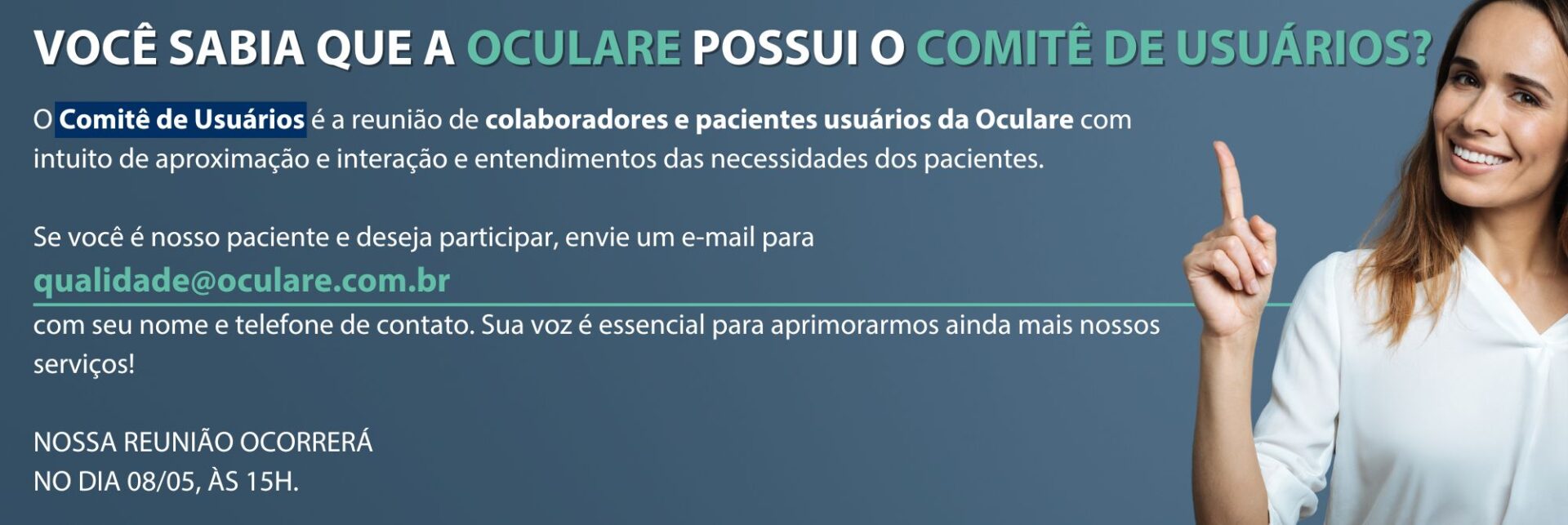 VOCÊ SABIA QUE A OCULARE POSSUI O COMITÊ DE USUÁRIOS?

O Comitê de Usuários é a reunião de colaboradores e pacientes usuários da Oculare com intuito de aproximação e interação e entendimentos das necessidades dos pacientes.

Se você é nosso paciente e deseja participar, envie um e-mail para
qualidade@oculare.com.br
com seu nome e telefone de contato. Sua voz é essencial para aprimorarmos ainda mais nossos serviços!

NOSSA REUNIÃO OCORRERÁ
NO DIA 08/05, ÀS 15H.